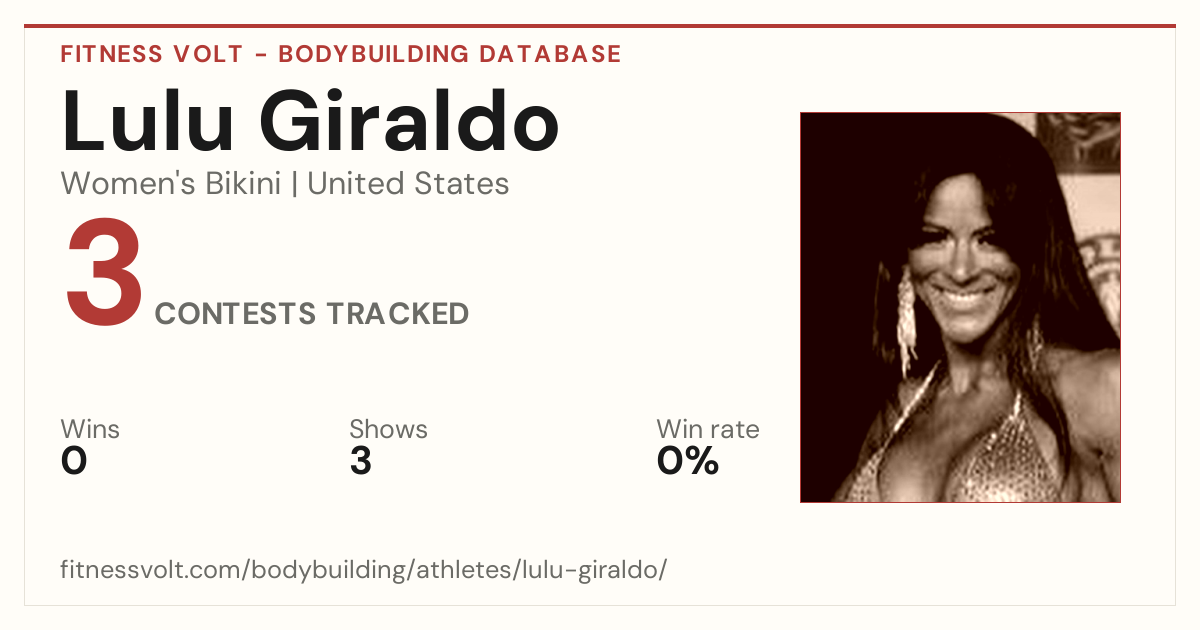 FITNESS VOLT - BODYBUILDING DATABASE

Lulu Giraldo

Women's Bikini | United States

3

CONTESTS TRACKED

Wins
0

Shows
3

Win rate
0%

fitnessvolt.com/bodybuilding/athletes/lulu-giraldo/